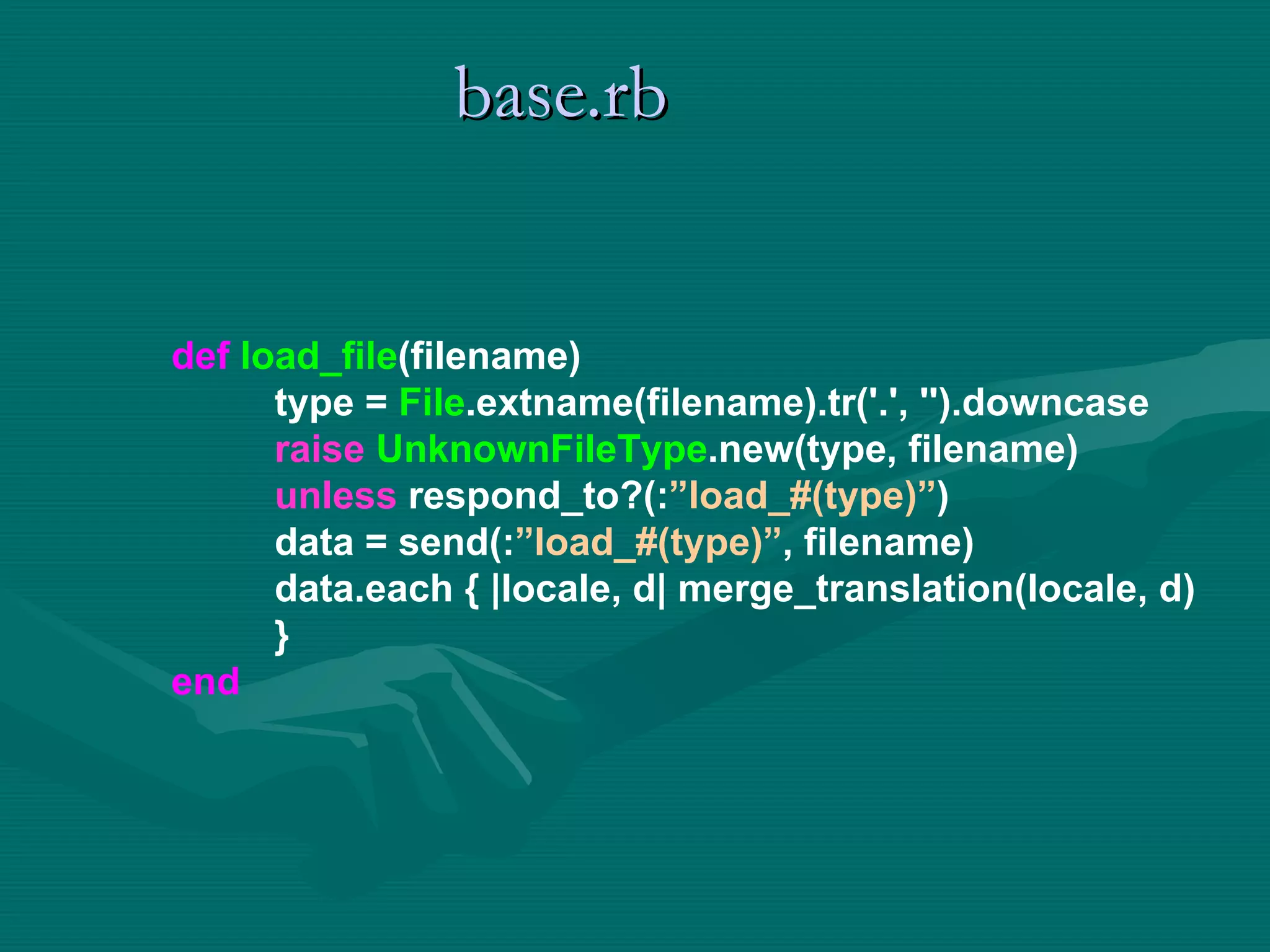 base.rb

def load_file(filename)
type = File.extname(filename).tr('.', '').downcase
raise UnknownFileType.new(type, filename)
unless respond_to?(:”load_#(type)”)
data = send(:”load_#(type)”, filename)
data.each { |locale, d| merge_translation(locale, d)
}
end